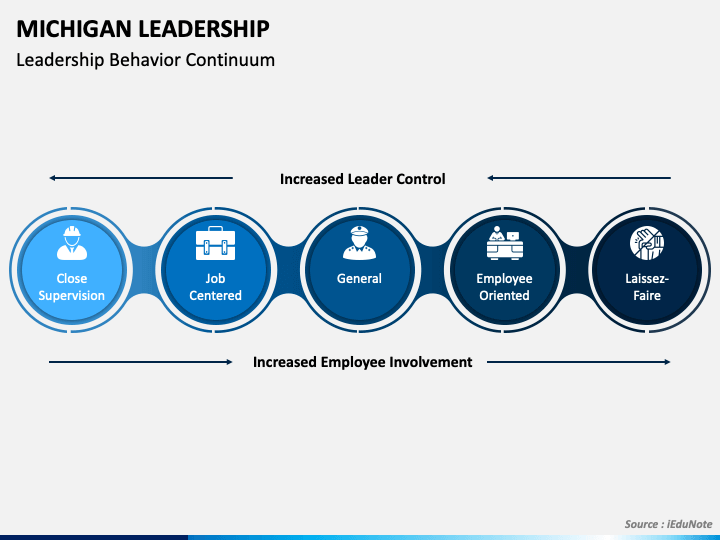 MICHIGAN LEADERSHIP

Leadership Behavior Continuum

Increased Leader Control

Close Supervision

Job Centered

General

Employee Oriented

Laissez-Faire

Increased Employee Involvement

Source : iEduNote